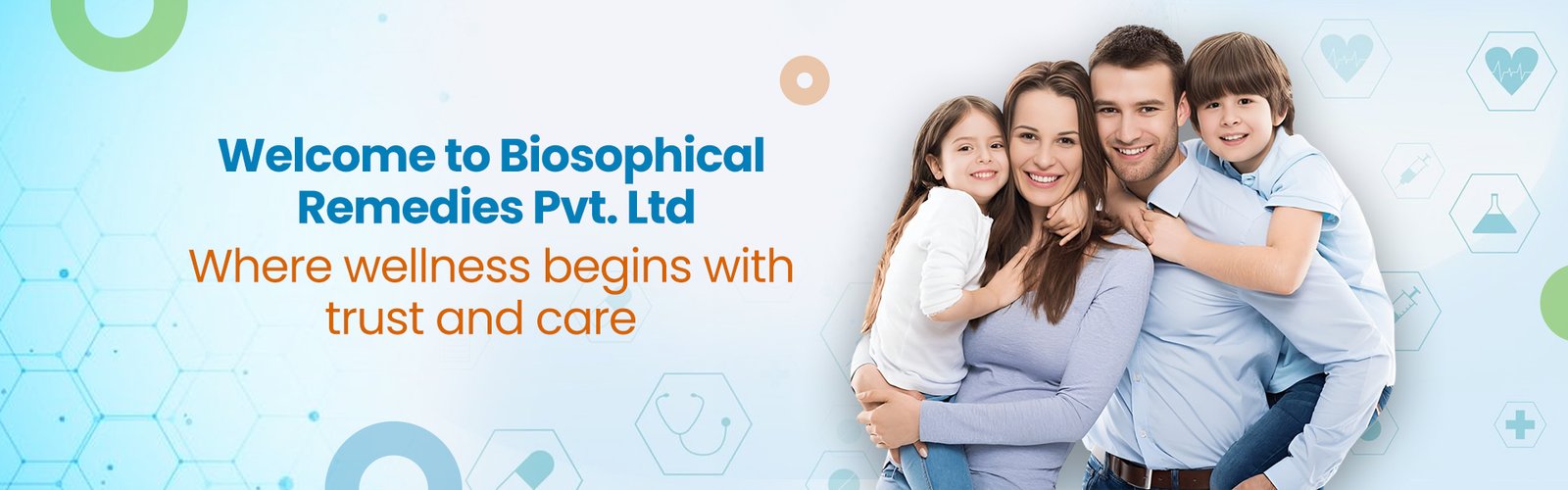 Welcome to Biosophical Remedies Pvt. Ltd

Where wellness begins with trust and care